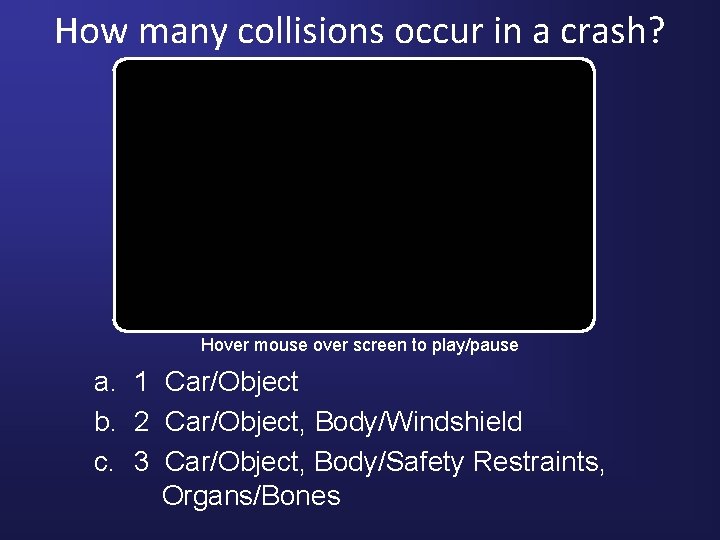 How many collisions occur in a crash?

Hover mouse over screen to play/pause

a. 1 Car/Object
b. 2 Car/Object, Body/Windshield
c. 3 Car/Object, Body/Safety Restraints, Organs/Bones